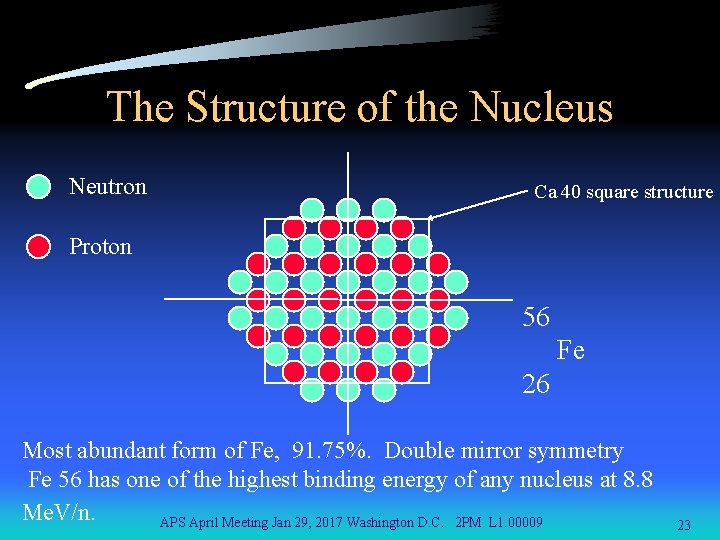 The Structure of the Nucleus

Neutron

Proton

Ca 40 square structure

56
Fe
26

Most abundant form of Fe, 91.75%. Double mirror symmetry
Fe 56 has one of the highest binding energy of any nucleus at 8.8 MeV/n.

APS April Meeting Jan 29, 2017 Washington D.C. 2PM L1.00009

23